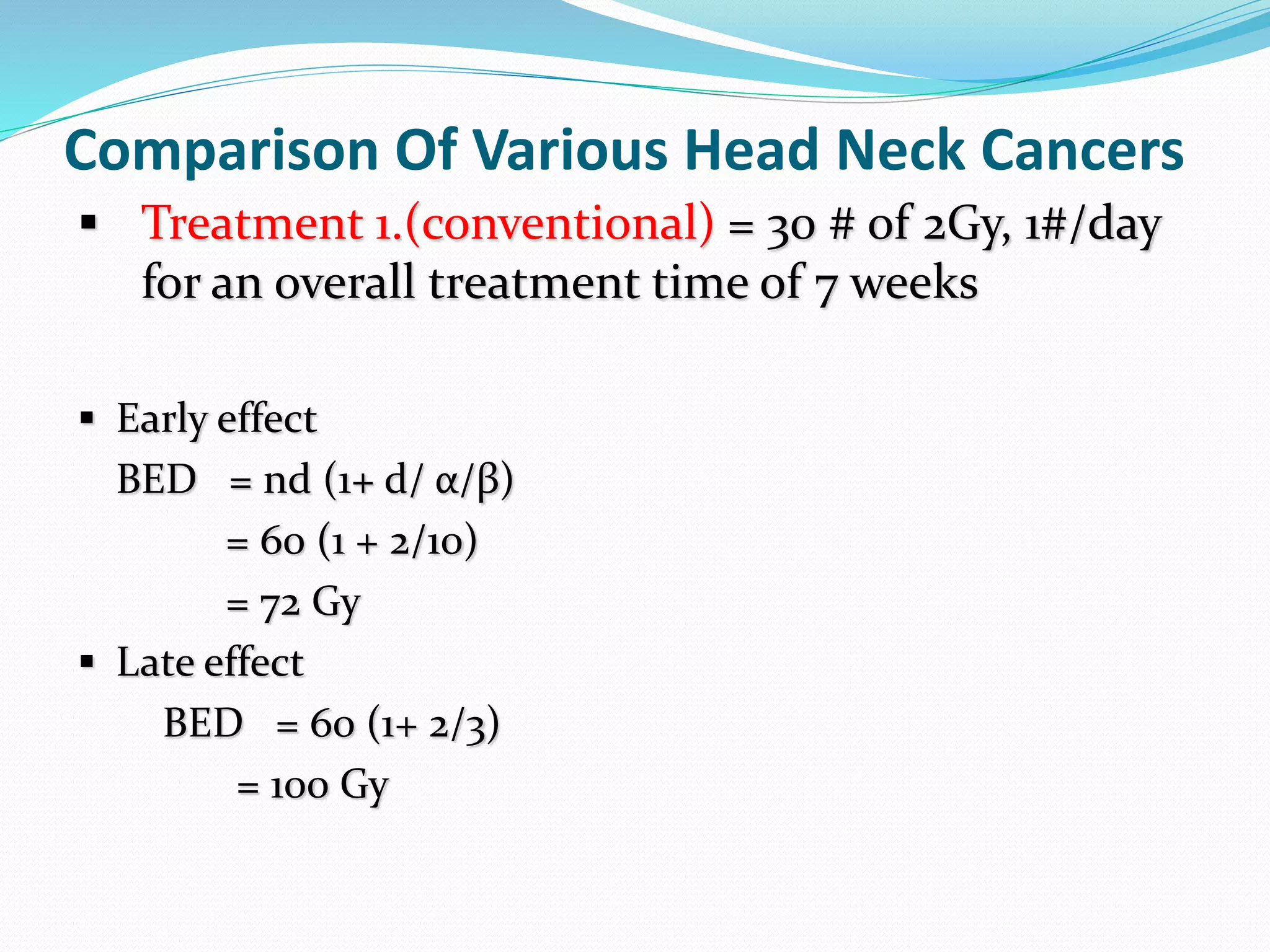 Comparison Of Various Head Neck Cancers

▪ Treatment 1.(conventional) = 30 # of 2Gy, 1#/day for an overall treatment time of 7 weeks

▪ Early effect

BED = nd (1+ d/ α/β)

= 60 (1 + 2/10)

= 72 Gy

▪ Late effect

BED = 60 (1+ 2/3)

= 100 Gy